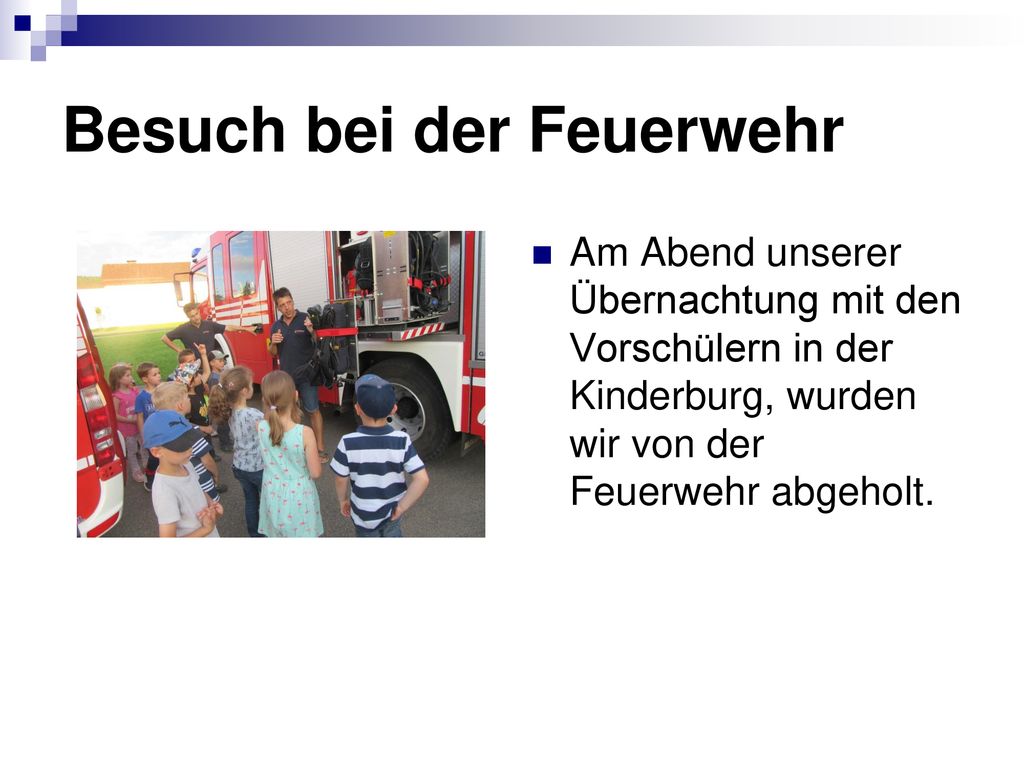 Besuch bei der Feuerwehr

Am Abend unserer Übernachtung mit den Vorschülern in der Kinderburg, wurden wir von der Feuerwehr abgeholt.